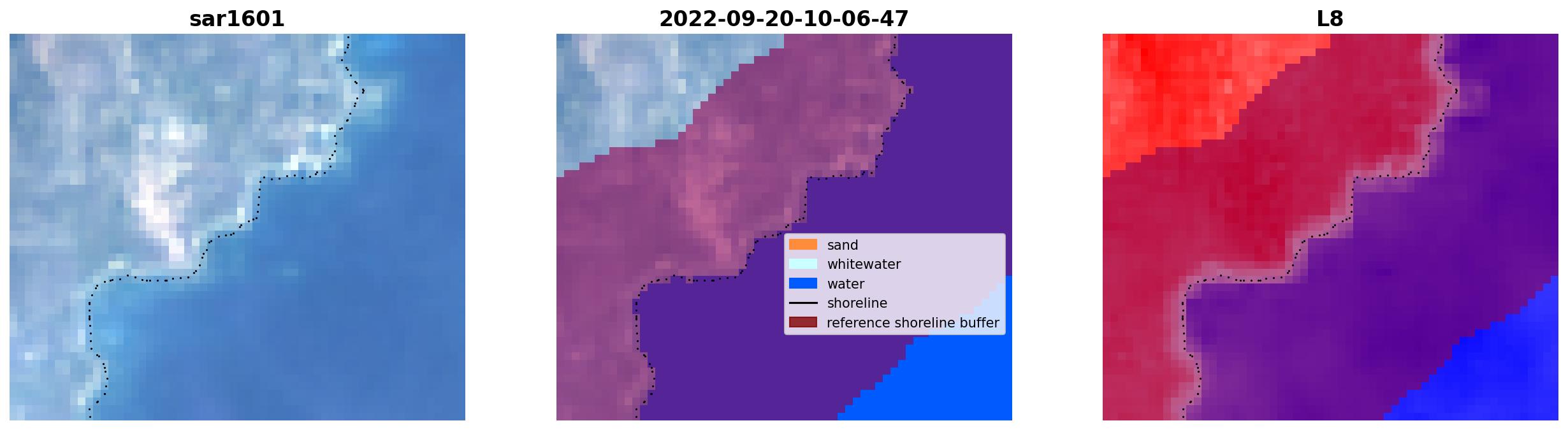 sar1601

2022-09-20-10-06-47

sand
whitewater
water
shoreline
reference shoreline buffer

L8